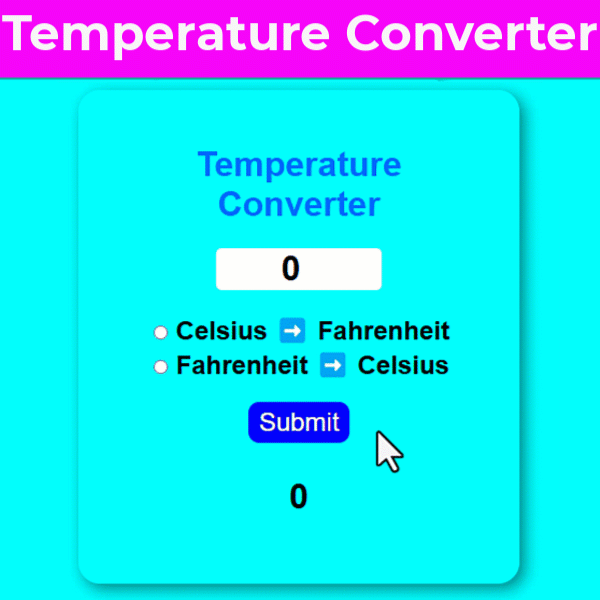 Temperature Converter

Temperature Converter

0

Celsius ➡ Fahrenheit
Fahrenheit ➡ Celsius

Submit

0